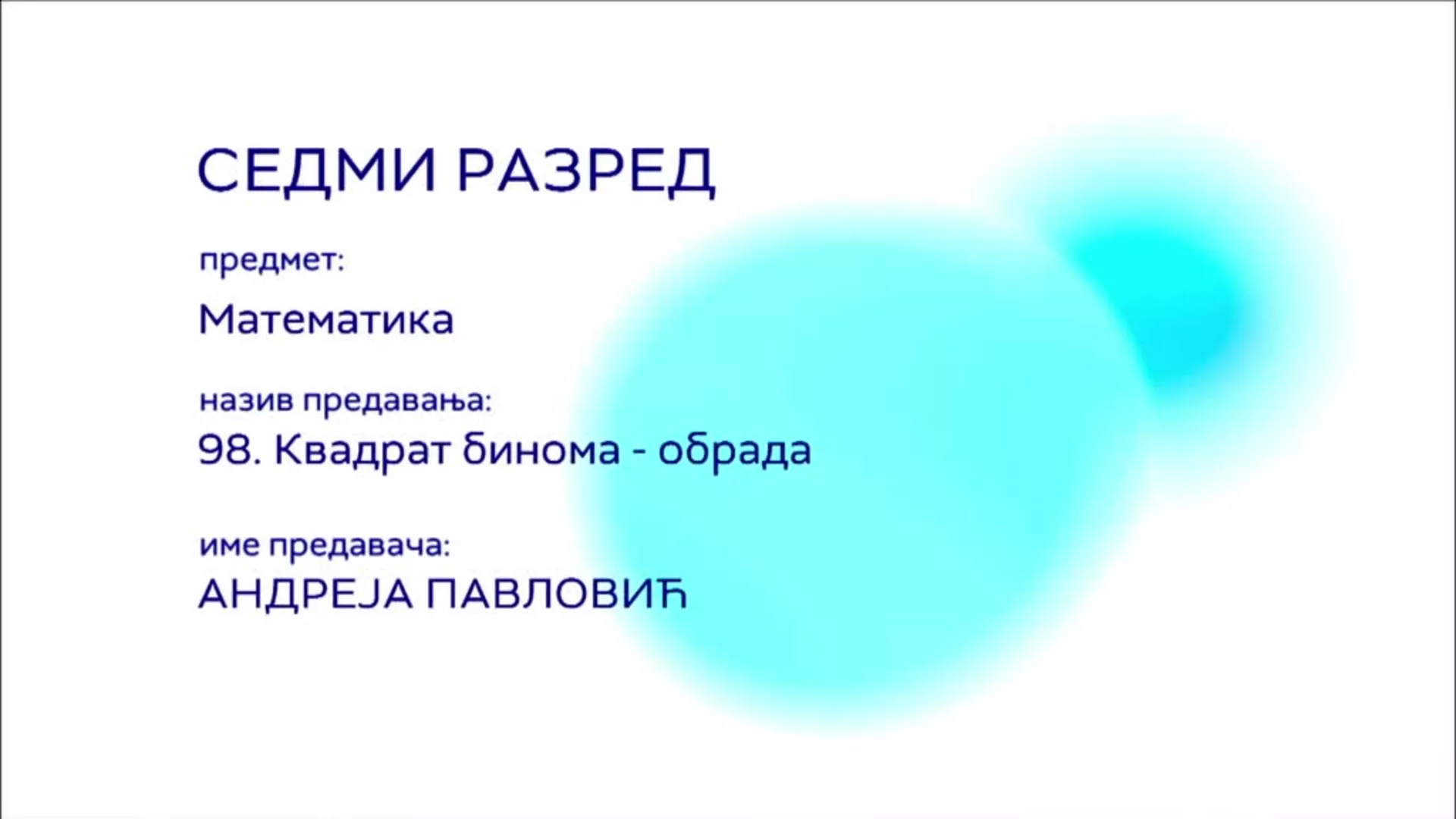 СЕДМИ РАЗРЕД

предмет:

Математика

назив предавања:

98. Квадрат бинома - обрада

име предавача:

АНДРЕЈА ПАВЛОВИЋ